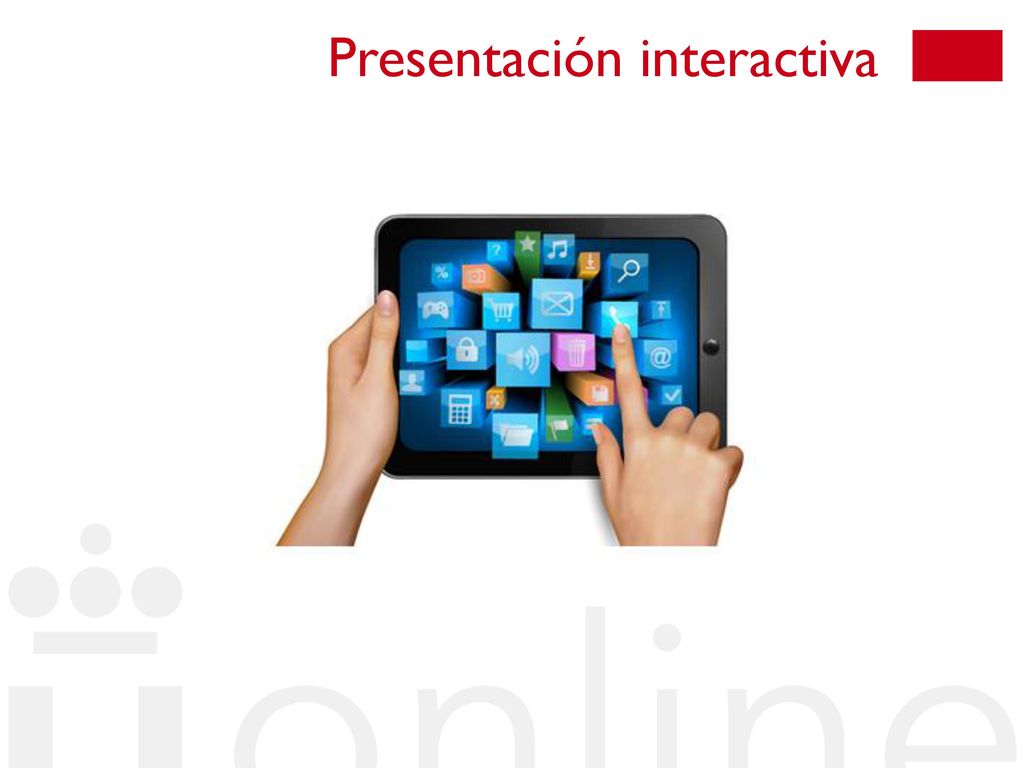 Presentación interactiva

online